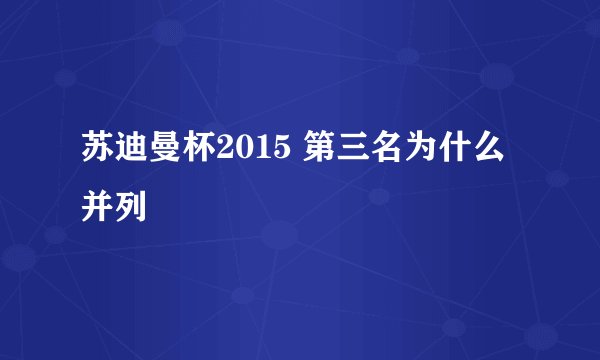 苏迪曼杯2015 第三名为什么并列